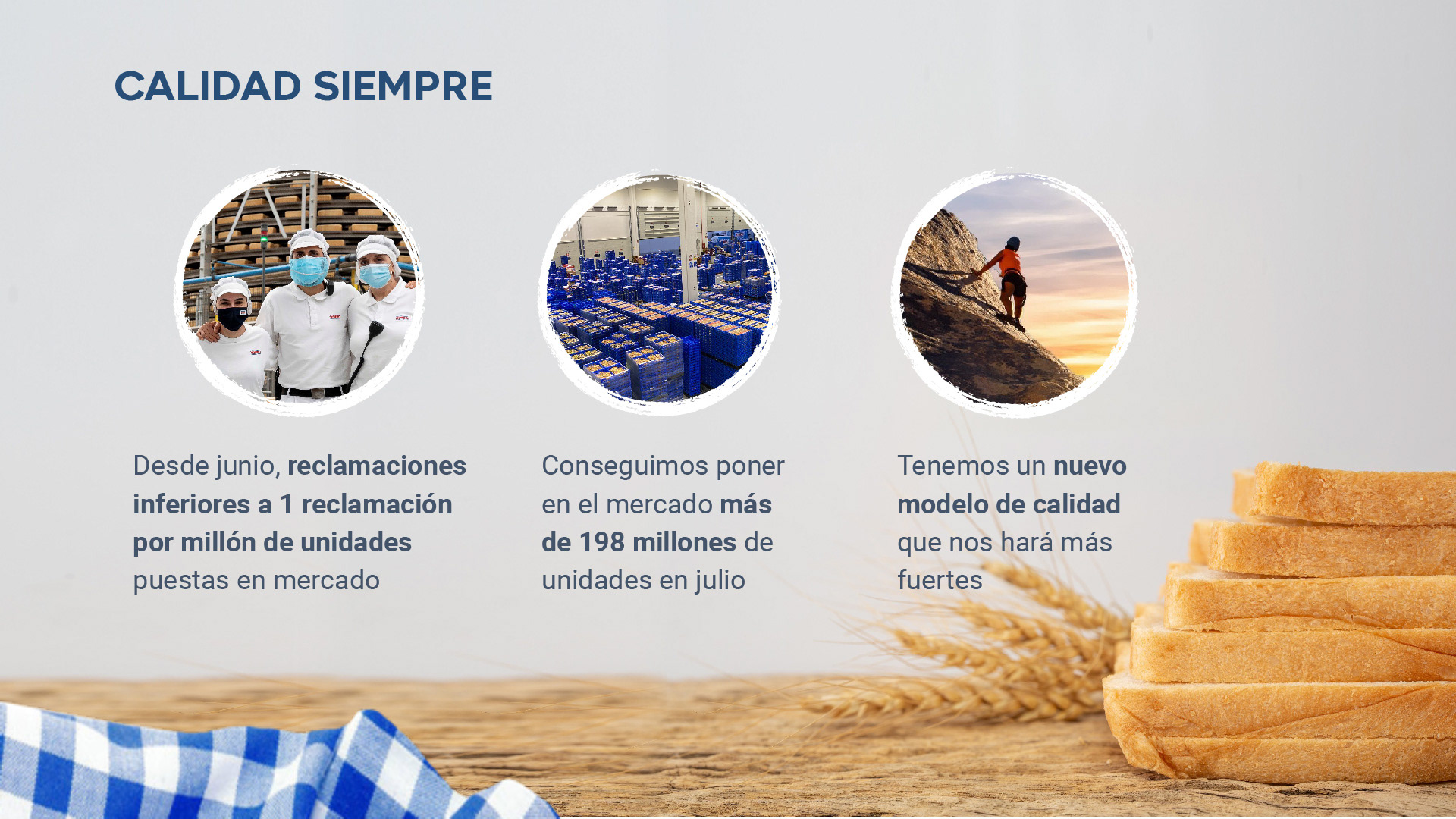 CALIDAD SIEMPRE

Desde junio, reclamaciones inferiores a 1 reclamación por millón de unidades puestas en mercado

Conseguimos poner en el mercado más de 198 millones de unidades en julio

Tenemos un nuevo modelo de calidad que nos hará más fuertes